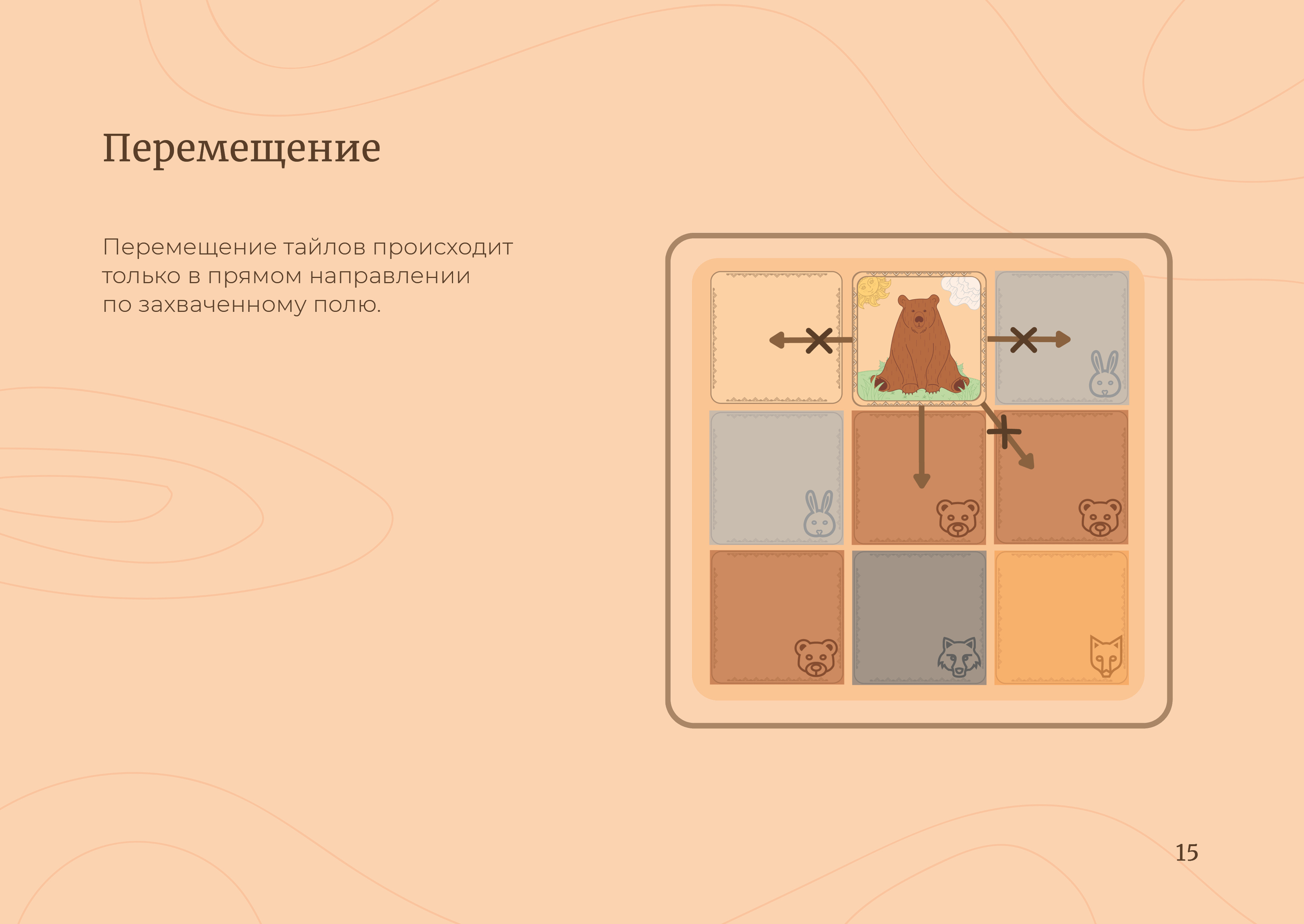 Перемещение

Перемещение тайлов происходит только в прямом направлении по захваченному полю.

15